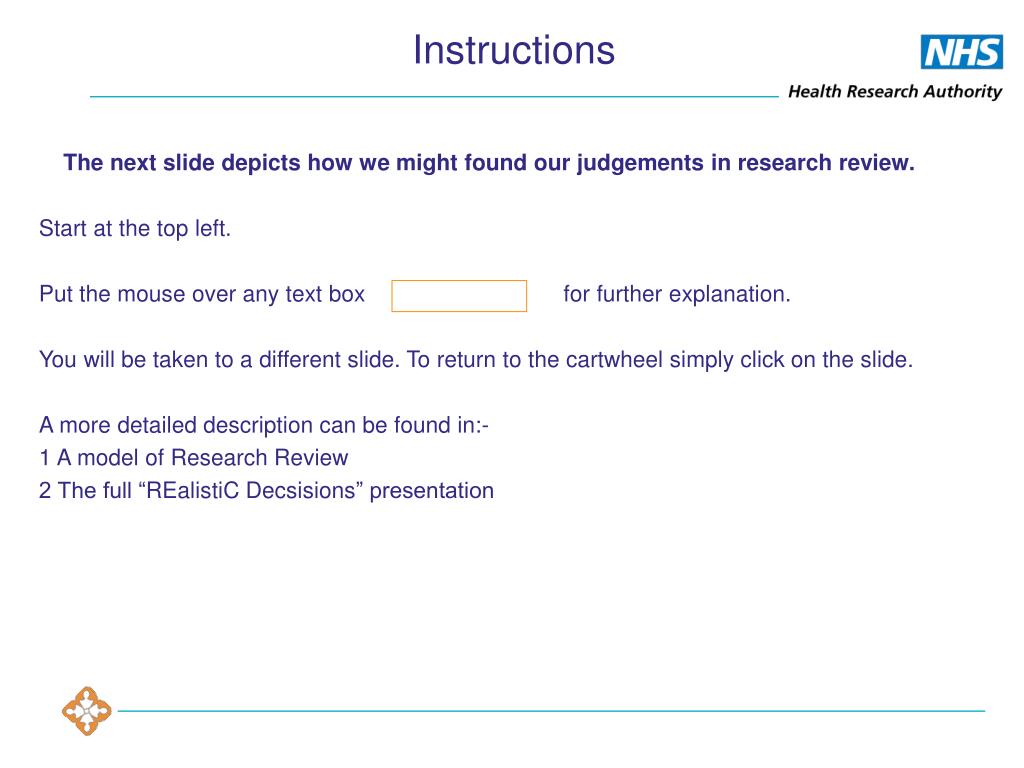 Instructions

NHS
Health Research Authority

The next slide depicts how we might found our judgements in research review.

Start at the top left.

Put the mouse over any text box for further explanation.

You will be taken to a different slide. To return to the cartwheel simply click on the slide.

A more detailed description can be found in:-
1 A model of Research Review
2 The full “REalistiC Decsisions” presentation